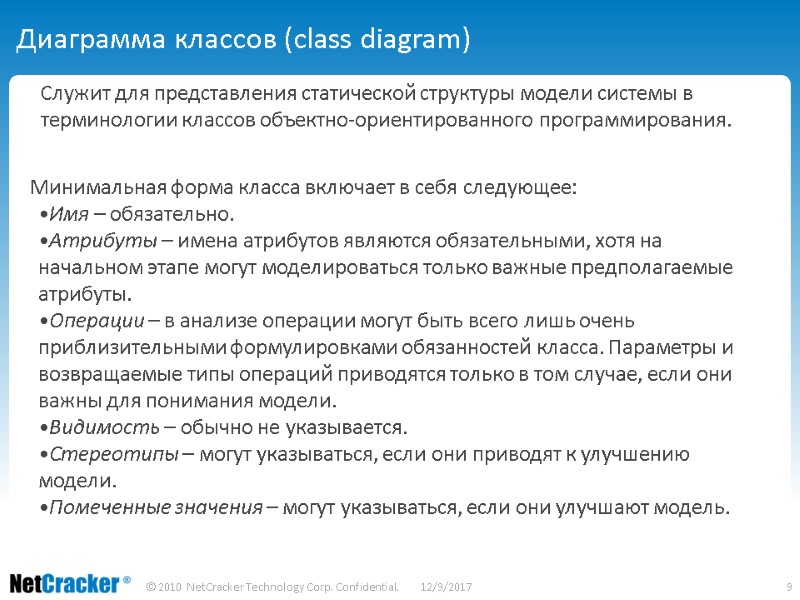 Диаграмма классов (class diagram)

Служит для представления статической структуры модели системы в терминологии классов объектно-ориентированного программирования.

Минимальная форма класса включает в себя следующее:
•Имя – обязательно.
•Атрибуты – имена атрибутов являются обязательными, хотя на начальном этапе могут моделироваться только важные предполагаемые атрибуты.
•Операции – в анализе операции могут быть всего лишь очень приблизительными формулировками обязанностей класса. Параметры и возвращаемые типы операций приводятся только в том случае, если они важны для понимания модели.
•Видимость – обычно не указывается.
•Стереотипы – могут указываться, если они приводят к улучшению модели.
•Помеченные значения – могут указываться, если они улучшают модель.

NetCracker® © 2010 NetCracker Technology Corp. Confidential. 12/9/2017 9